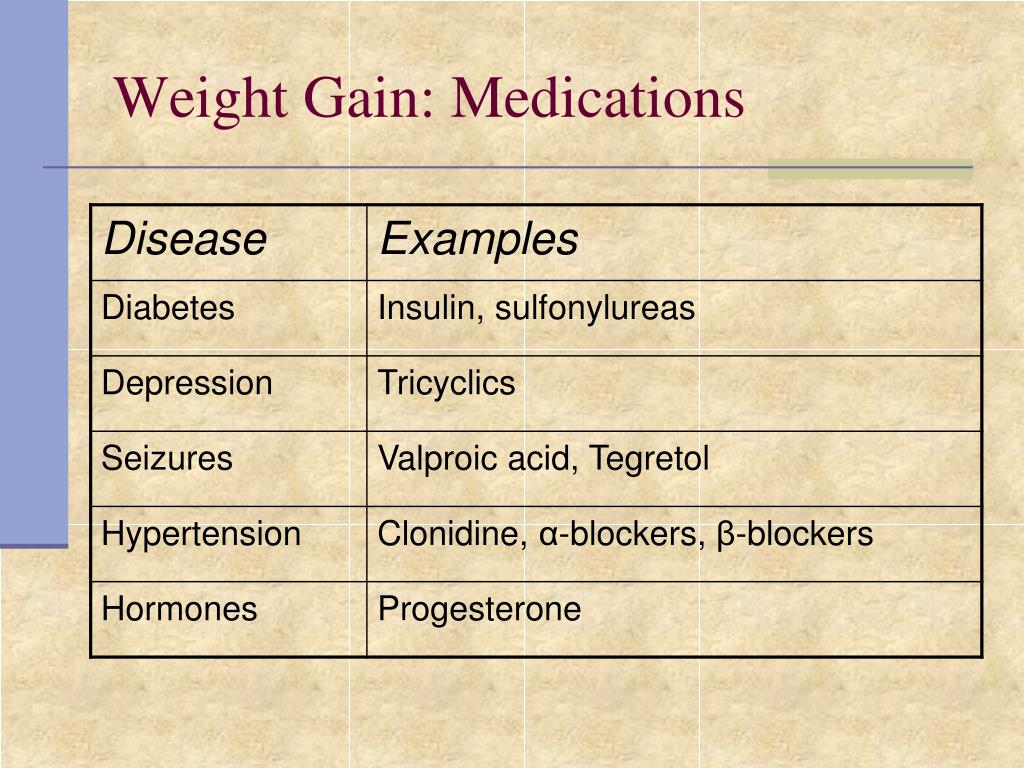 Weight Gain: Medications

| Disease | Examples |
|---|---|
| Diabetes | Insulin, sulfonylureas |
| Depression | Tricyclics |
| Seizures | Valproic acid, Tegretol |
| Hypertension | Clonidine, α-blockers, β-blockers |
| Hormones | Progesterone |